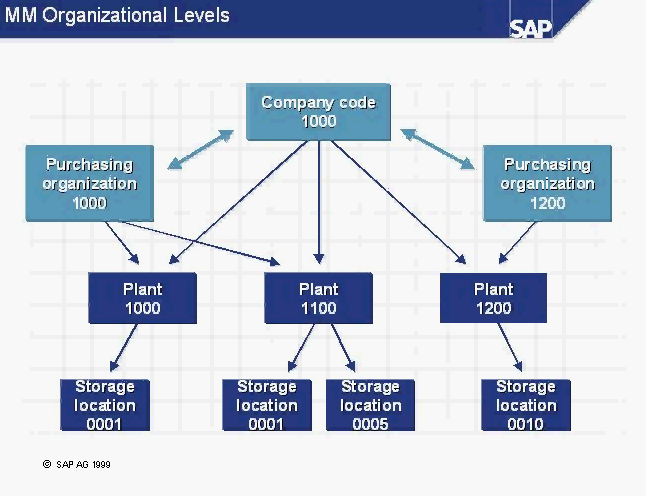 MM Organizational Levels

SAP

Company code
1000

Purchasing organization
1000

Purchasing organization
1200

Plant
1000

Plant
1100

Plant
1200

Storage location
0001

Storage location
0001

Storage location
0005

Storage location
0010

© SAP AG 1999